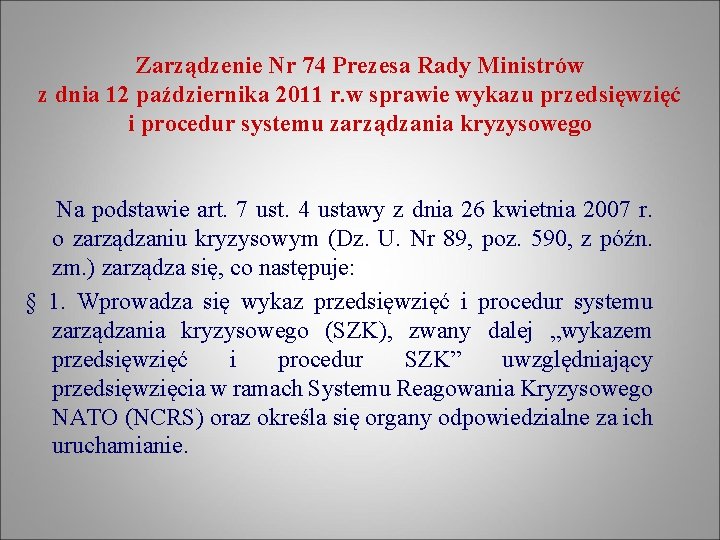 Zarządzenie Nr 74 Prezesa Rady Ministrów
z dnia 12 października 2011 r.w sprawie wykazu przedsięwzięć
i procedur systemu zarządzania kryzysowego

Na podstawie art. 7 ust. 4 ustawy z dnia 26 kwietnia 2007 r. o zarządzaniu kryzysowym (Dz. U. Nr 89, poz. 590, z późn. zm.) zarządza się, co następuje:

§ 1. Wprowadza się wykaz przedsięwzięć i procedur systemu zarządzania kryzysowego (SZK), zwany dalej „wykazem przedsięwzięć i procedur SZK” uwzględniający przedsięwzięcia w ramach Systemu Reagowania Kryzysowego NATO (NCRS) oraz określa się organy odpowiedzialne za ich uruchamianie.